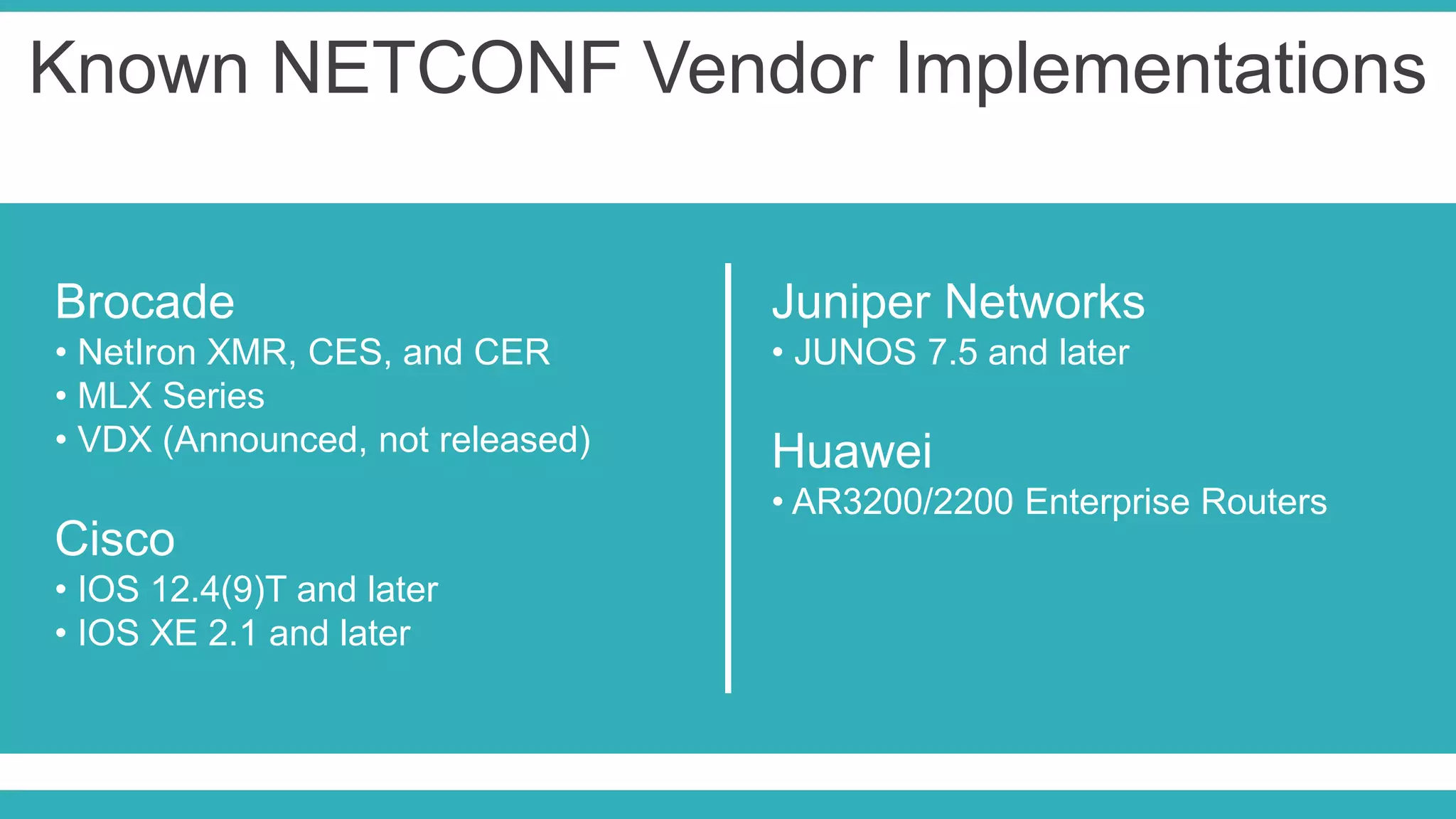 Known NETCONF Vendor Implementations

Brocade
• NetIron XMR, CES, and CER
• MLX Series
• VDX (Announced, not released)

Cisco
• IOS 12.4(9)T and later
• IOS XE 2.1 and later

Juniper Networks
• JUNOS 7.5 and later

Huawei
• AR3200/2200 Enterprise Routers